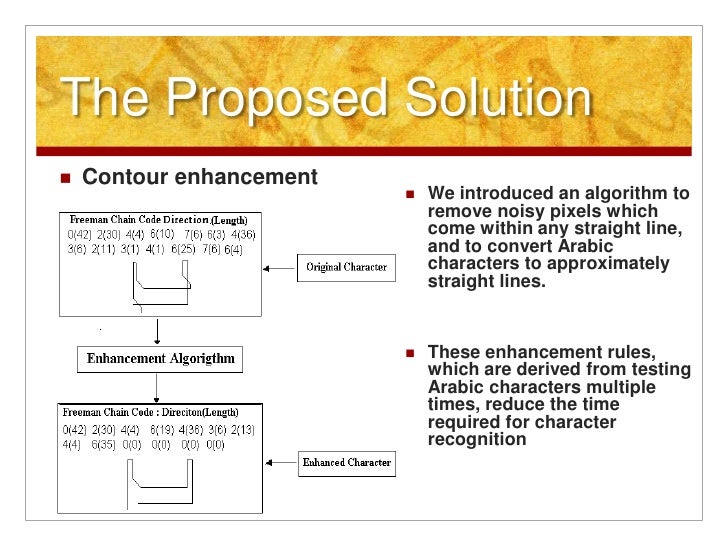 The Proposed Solution

Contour enhancement

Freeman Chain Code Direction.(Length)
0(42) 2(30) 4(4) 6(10) 7(6) 6(3) 4(36)
3(6) 2(11) 3(1) 4(1) 6(25) 7(6) 6(4)

Original Character

Enhancement Algorigthm

Freeman Chain Code : Direciton(Length)
0(42) 2(30) 4(4) 6(19) 4(36) 3(6) 2(13)
4(4) 6(35) 0(0) 0(0) 0(0) 0(0)

Enhanced Character

We introduced an algorithm to remove noisy pixels which come within any straight line, and to convert Arabic characters to approximately straight lines.

These enhancement rules, which are derived from testing Arabic characters multiple times, reduce the time required for character recognition